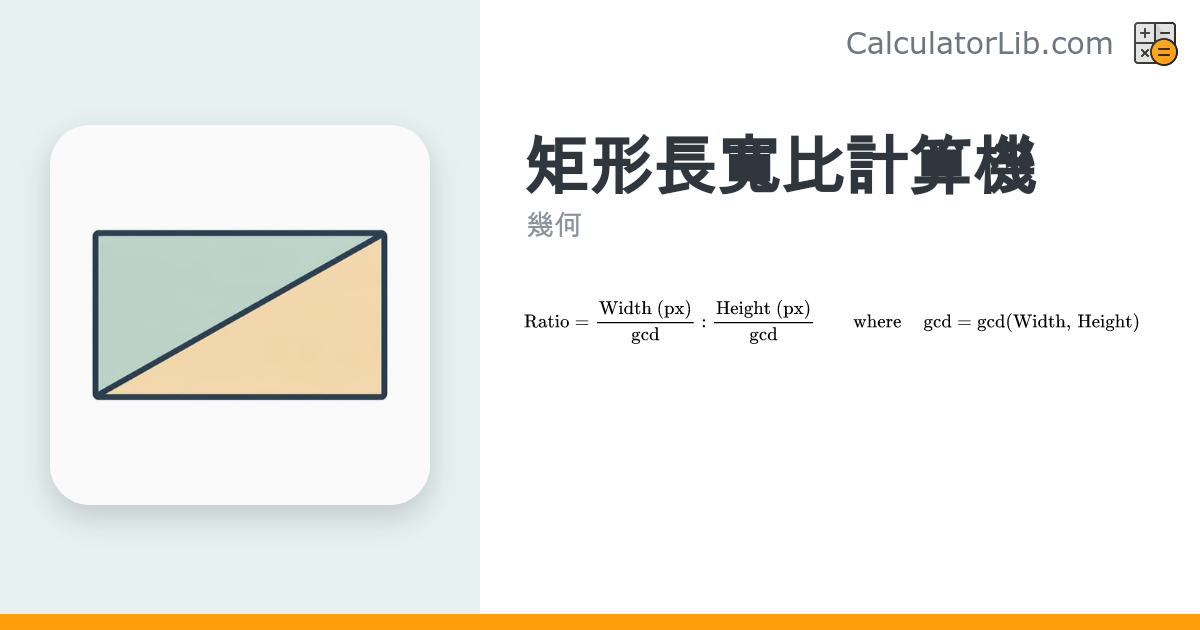 CalculatorLib.com

矩形長寬比計算機

幾何

$\text{Ratio} = \frac{\text{Width (px)}}{\text{gcd}} : \frac{\text{Height (px)}}{\text{gcd}} \quad \text{where} \quad \text{gcd} = \text{gcd}(\text{Width, Height})$